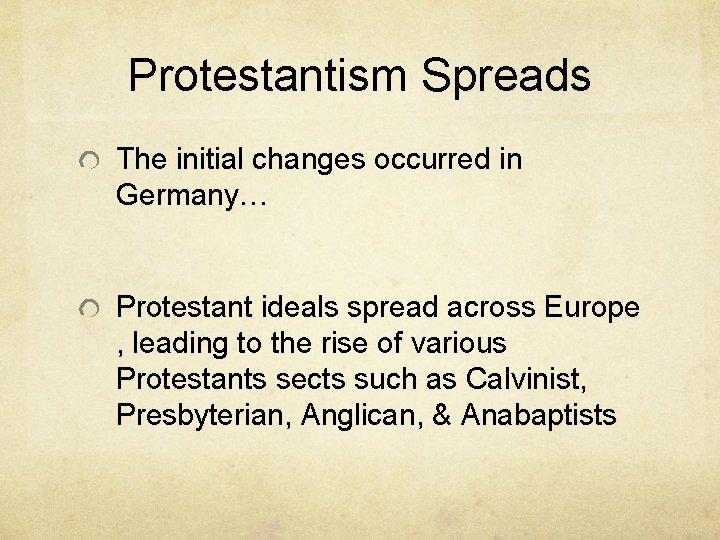 Protestantism Spreads

The initial changes occurred in Germany…

Protestant ideals spread across Europe , leading to the rise of various Protestants sects such as Calvinist, Presbyterian, Anglican, & Anabaptists